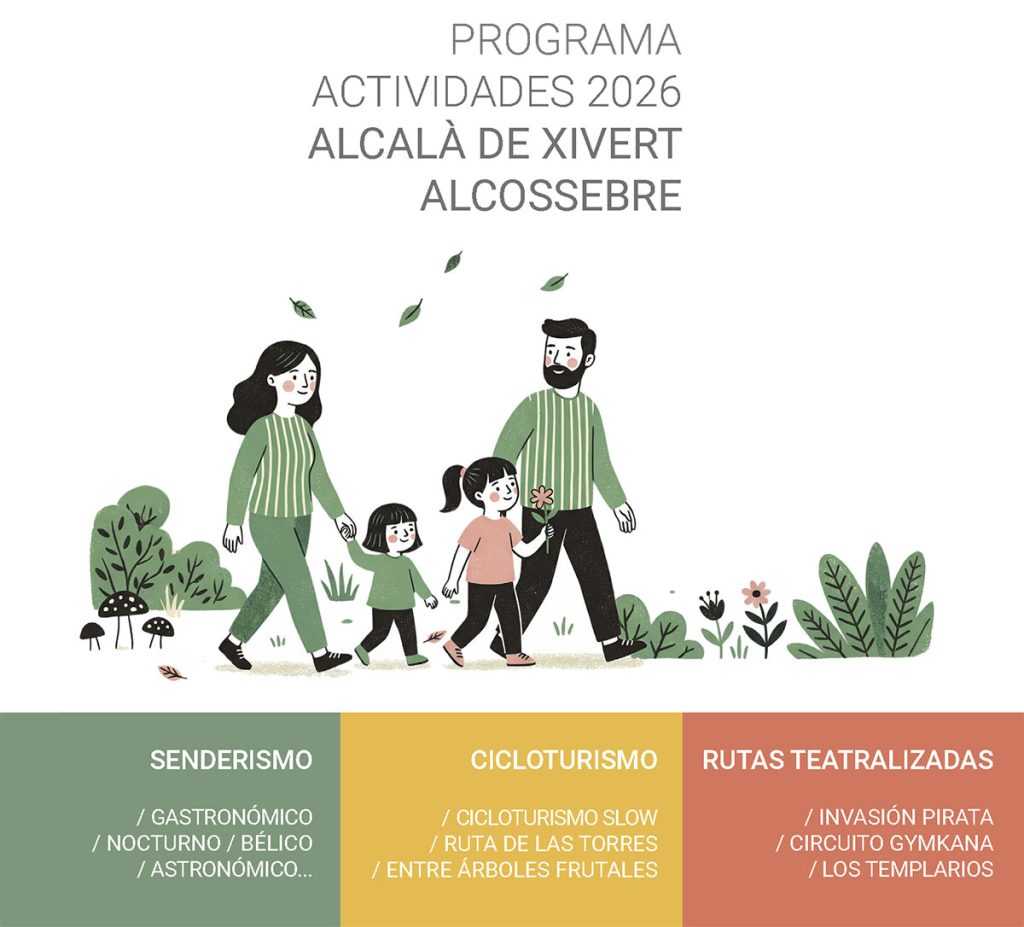 PROGRAMA
ACTIVIDADES 2026
ALCALÀ DE XIVERT
ALCOSSEBRE

SENDERISMO

/ GASTRONÓMICO
/ NOCTURNO / BÉLICO
/ ASTRONÓMICO...

CICLOTURISMO

/ CICLOTURISMO SLOW
/ RUTA DE LAS TORRES
/ ENTRE ÁRBOLES FRUTALES

RUTAS TEATRALIZADAS

/ INVASIÓN PIRATA
/ CIRCUITO GYMKANA
/ LOS TEMPLARIOS